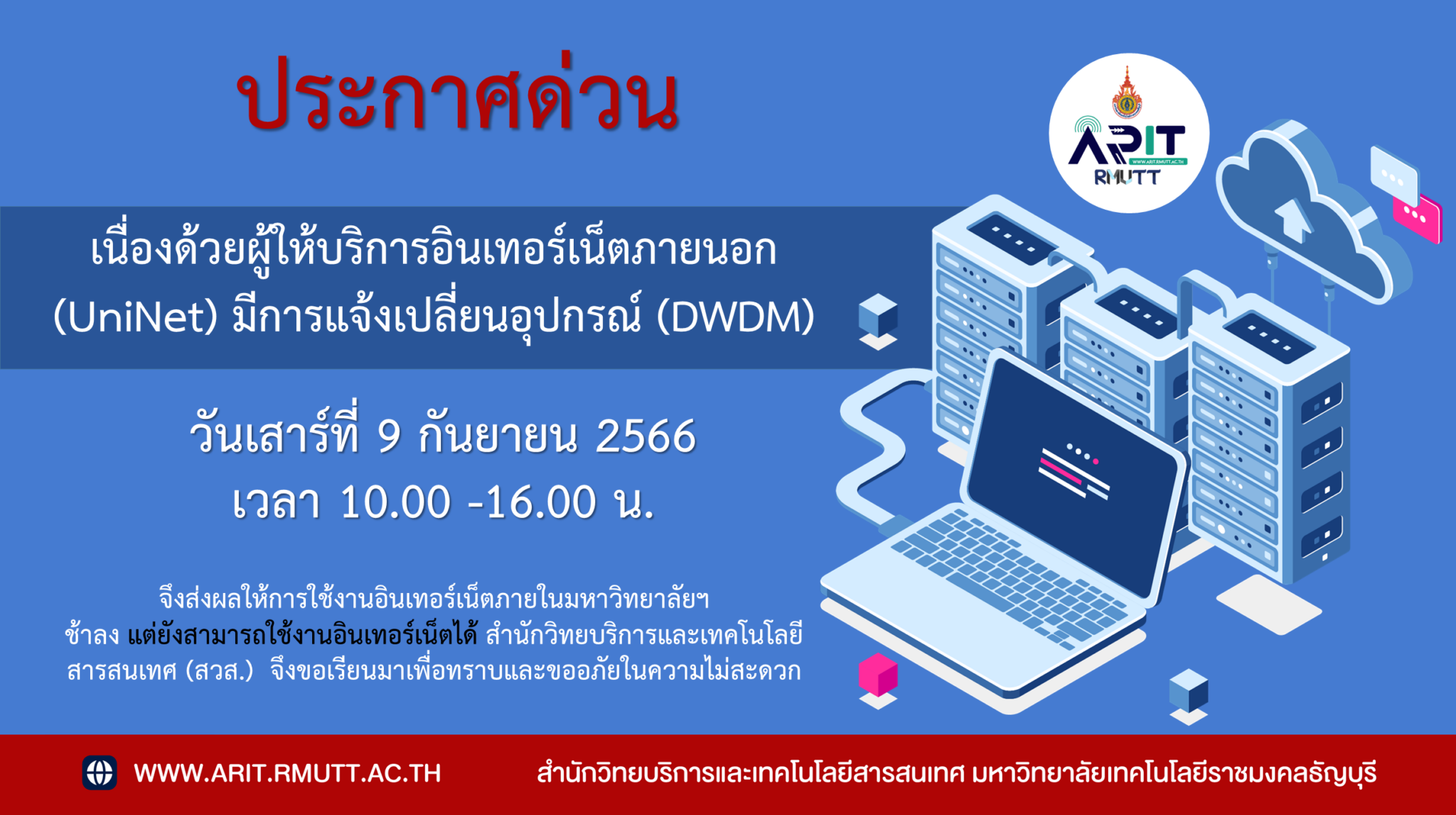 ประกาศด่วน

ARIT
WWW.ARIT.RMUTT.AC.TH
RMUTT

เนื่องด้วยผู้ให้บริการอินเทอร์เน็ตภายนอก (UniNet) มีการแจ้งเปลี่ยนอุปกรณ์ (DWDM)

วันเสาร์ที่ 9 กันยายน 2566
เวลา 10.00 -16.00 น.

จึงส่งผลให้การใช้งานอินเทอร์เน็ตภายในมหาวิทยาลัยฯ ช้าลง แต่ยังสามารถใช้งานอินเทอร์เน็ตได้ สำนักวิทยบริการและเทคโนโลยีสารสนเทศ (สวส.) จึงขอเรียนมาเพื่อทราบและขออภัยในความไม่สะดวก

WWW.ARIT.RMUTT.AC.TH
สำนักวิทยบริการและเทคโนโลยีสารสนเทศ มหาวิทยาลัยเทคโนโลยีราชมงคลธัญบุรี